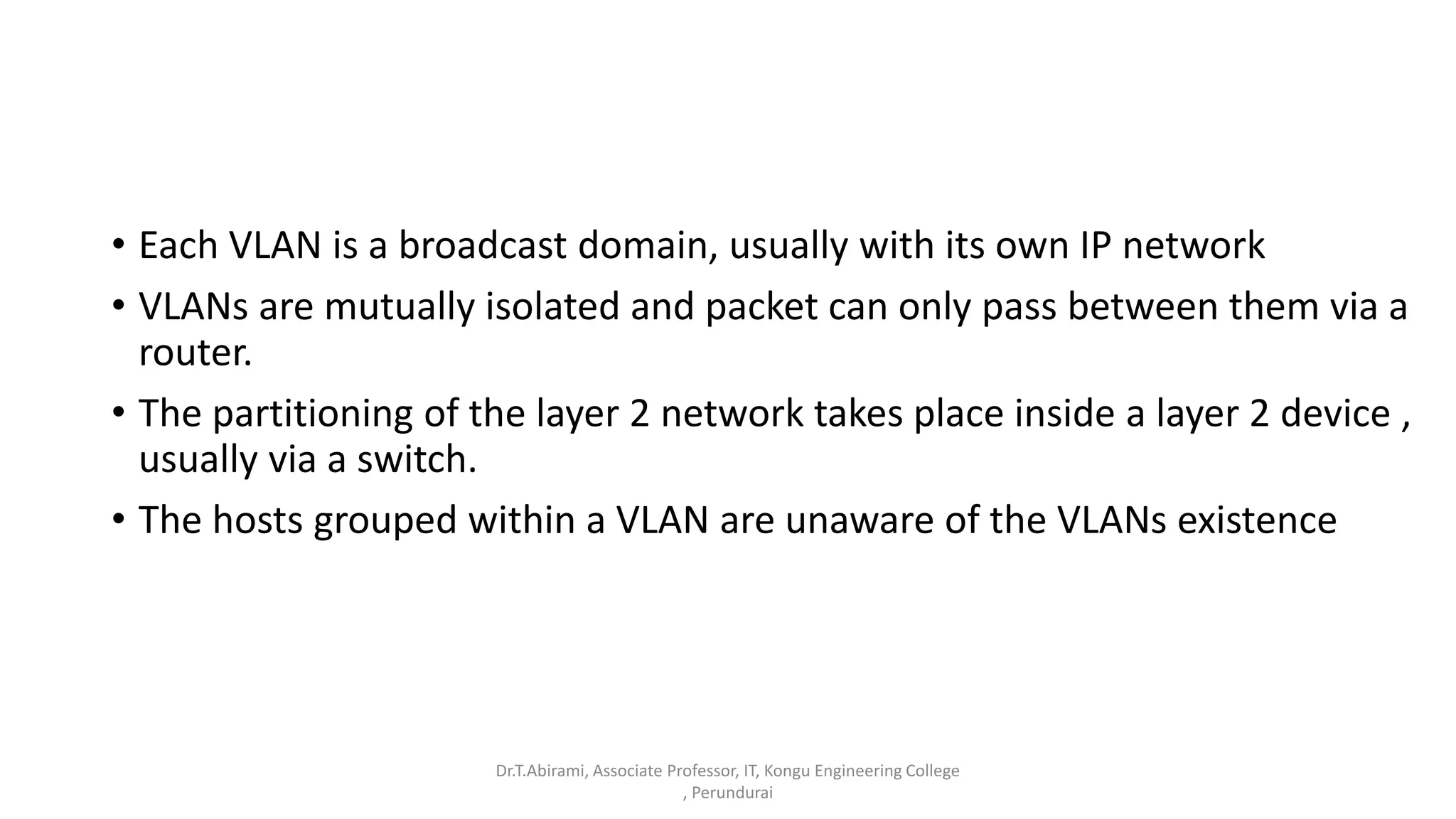 • Each VLAN is a broadcast domain, usually with its own IP network
• VLANs are mutually isolated and packet can only pass between them via a router.
• The partitioning of the layer 2 network takes place inside a layer 2 device , usually via a switch.
• The hosts grouped within a VLAN are unaware of the VLANs existence

Dr.T.Abirami, Associate Professor, IT, Kongu Engineering College , Perundurai